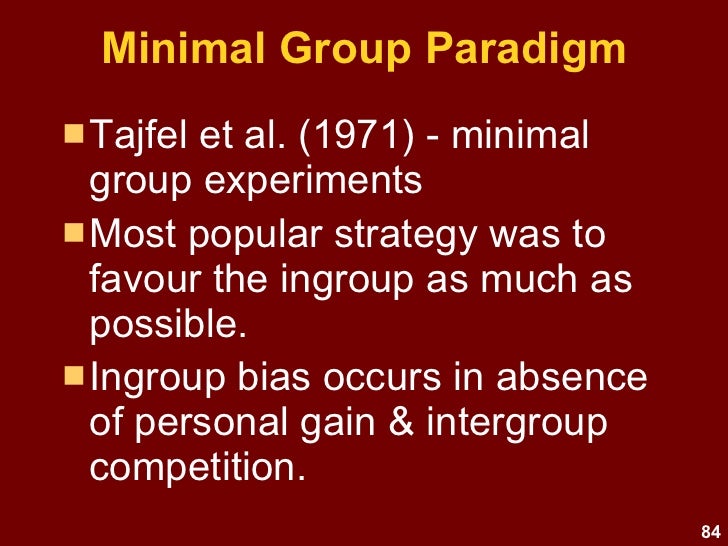 Minimal Group Paradigm

Tajfel et al. (1971) - minimal group experiments

Most popular strategy was to favour the ingroup as much as possible.

Ingroup bias occurs in absence of personal gain & intergroup competition.

84